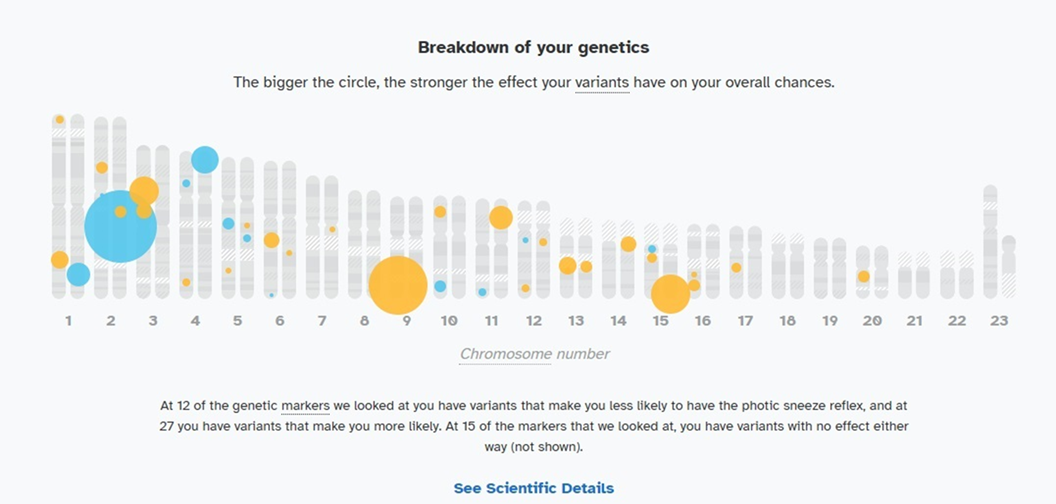 Breakdown of your genetics

The bigger the circle, the stronger the effect your variants have on your overall chances.

1 2 3 4 5 6 7 8 9 10 11 12 13 14 15 16 17 18 19 20 21 22 23

Chromosome number

At 12 of the genetic markers we looked at you have variants that make you less likely to have the photic sneeze reflex, and at 27 you have variants that make you more likely. At 15 of the markers that we looked at, you have variants with no effect either way (not shown).

See Scientific Details